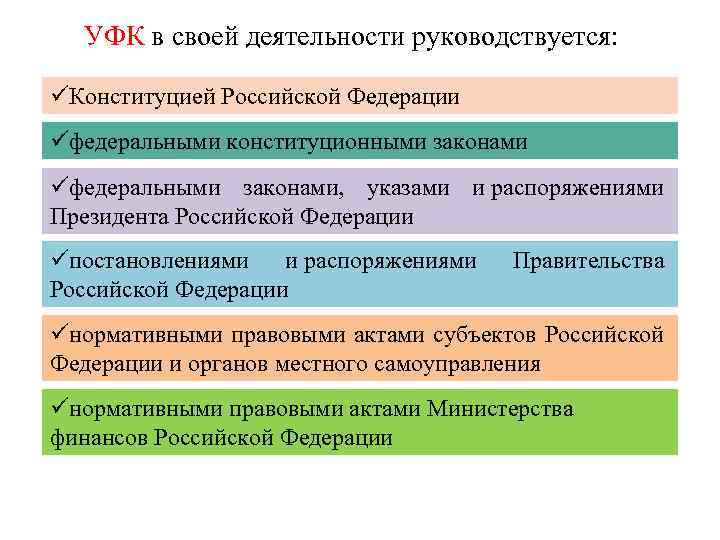 УФК в своей деятельности руководствуется:

✓Конституцией Российской Федерации

✓федеральными конституционными законами

✓федеральными законами, указами и распоряжениями Президента Российской Федерации

✓постановлениями и распоряжениями Правительства Российской Федерации

✓нормативными правовыми актами субъектов Российской Федерации и органов местного самоуправления

✓нормативными правовыми актами Министерства финансов Российской Федерации